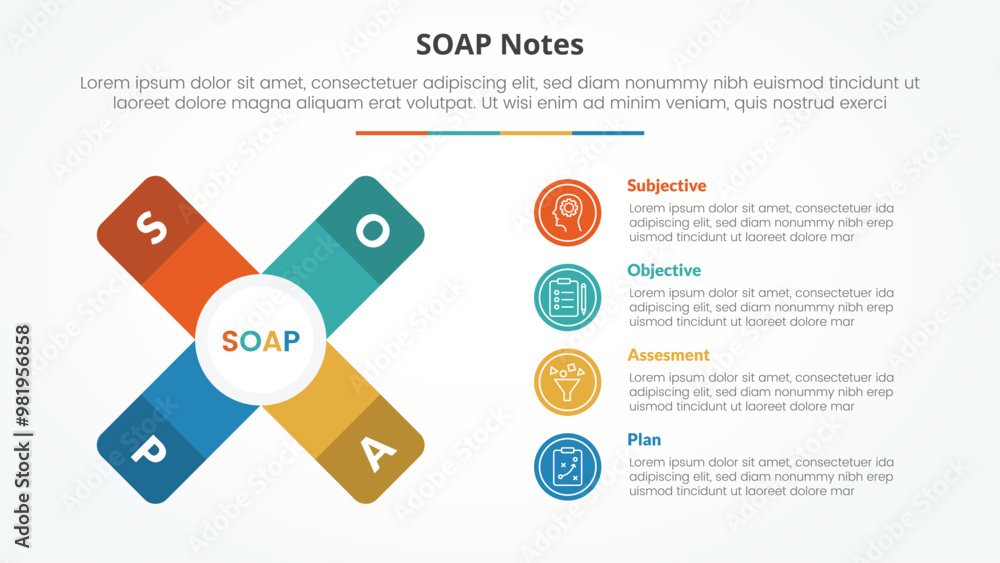 SOAP Notes

Lorem ipsum dolor sit amet, consectetuer adipiscing elit, sed diam nonummy nibh euismod tincidunt ut laoreet dolore magna aliquam erat volutpat. Ut wisi enim ad minim veniam, quis nostrud exerci

S

O

SOAP

P

A

Subjective
Lorem ipsum dolor sit amet, consectetuer ida adipiscing elit, sed diam nonummy nibh erep uismod tincidunt ut laoreet dolore mar

Objective
Lorem ipsum dolor sit amet, consectetuer ida adipiscing elit, sed diam nonummy nibh erep uismod tincidunt ut laoreet dolore mar

Assesment
Lorem ipsum dolor sit amet, consectetuer ida adipiscing elit, sed diam nonummy nibh erep uismod tincidunt ut laoreet dolore mar

Plan
Lorem ipsum dolor sit amet, consectetuer ida adipiscing elit, sed diam nonummy nibh erep uismod tincidunt ut laoreet dolore mar

Adobe Stock | #981956858